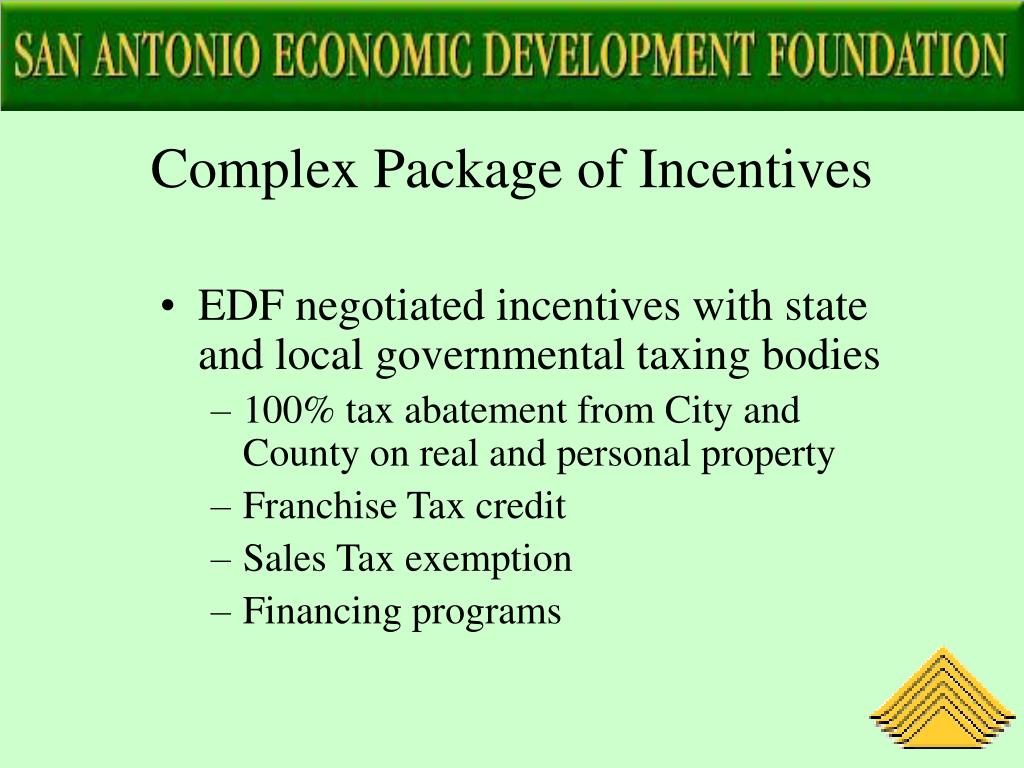 SAN ANTONIO ECONOMIC DEVELOPMENT FOUNDATION

Complex Package of Incentives

• EDF negotiated incentives with state and local governmental taxing bodies
– 100% tax abatement from City and County on real and personal property
– Franchise Tax credit
– Sales Tax exemption
– Financing programs